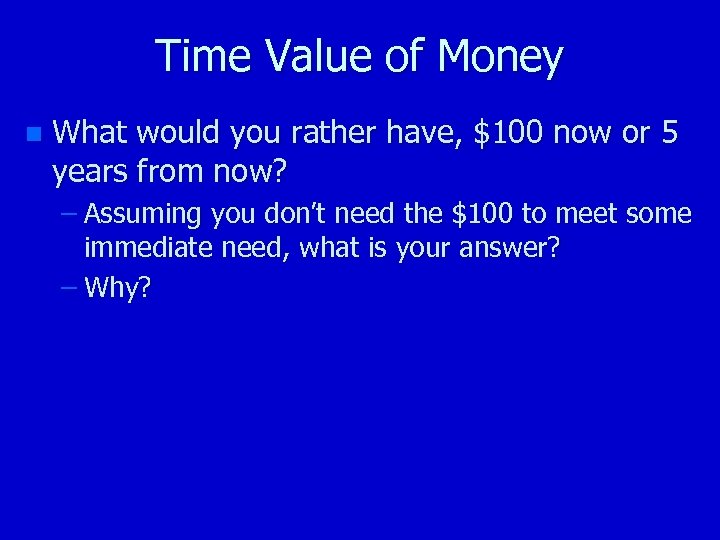 Time Value of Money

What would you rather have, \$100 now or 5 years from now?

– Assuming you don't need the \$100 to meet some immediate need, what is your answer?

– Why?